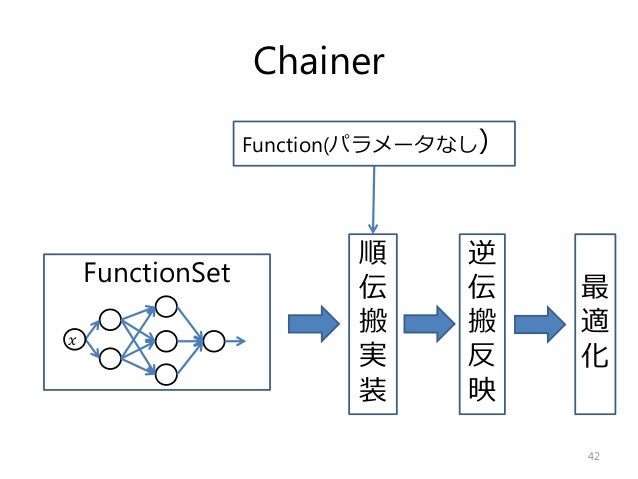 Chainer

Function(パラメータなし)

FunctionSet

$x$

順伝搬実装

逆伝搬反映

最適化

42